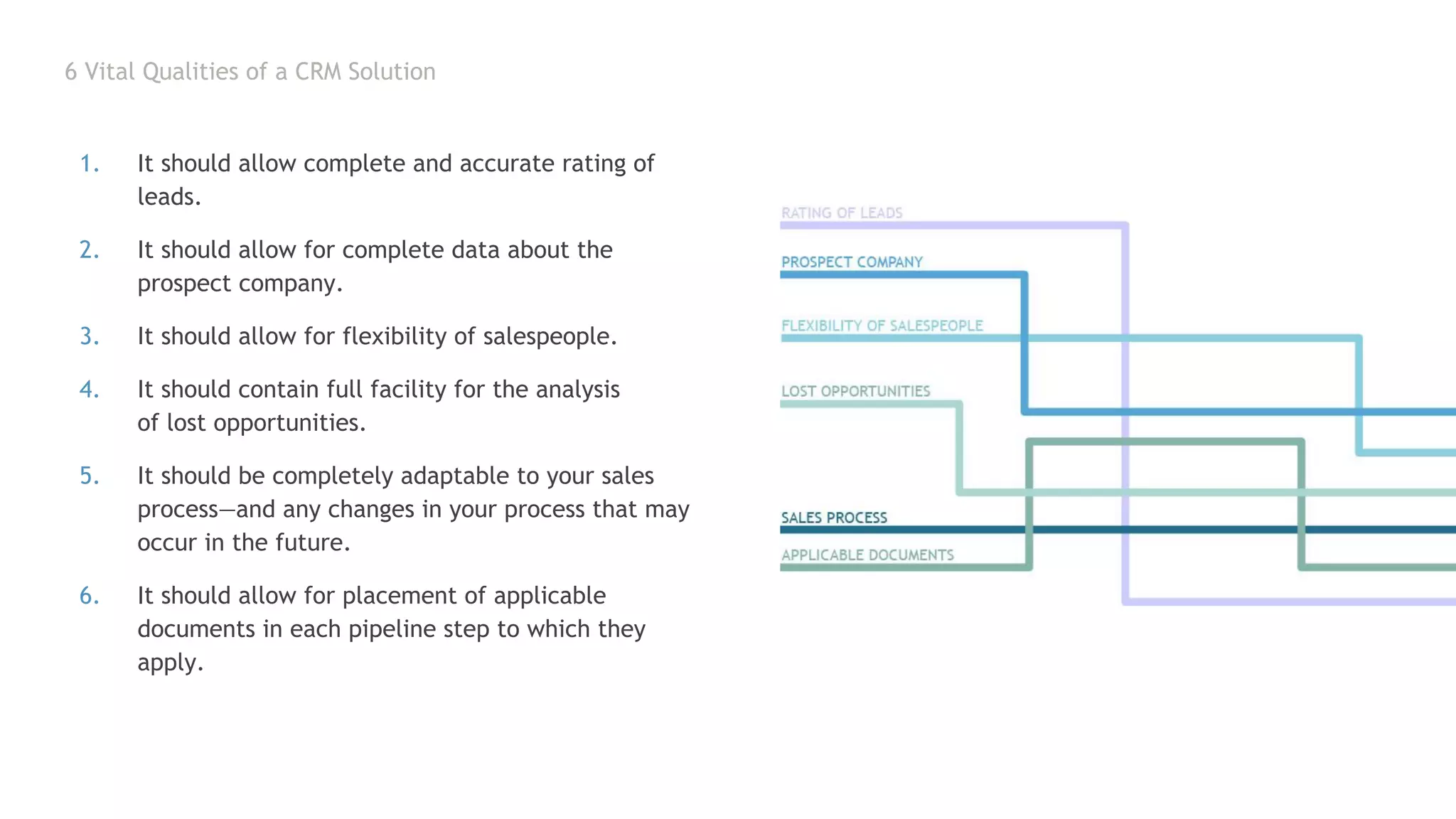 6 Vital Qualities of a CRM Solution

1. It should allow complete and accurate rating of leads.

2. It should allow for complete data about the prospect company.

3. It should allow for flexibility of salespeople.

4. It should contain full facility for the analysis of lost opportunities.

5. It should be completely adaptable to your sales process—and any changes in your process that may occur in the future.

6. It should allow for placement of applicable documents in each pipeline step to which they apply.

RATING OF LEADS
PROSPECT COMPANY
FLEXIBILITY OF SALESPEOPLE
LOST OPPORTUNITIES
SALES PROCESS
APPLICABLE DOCUMENTS